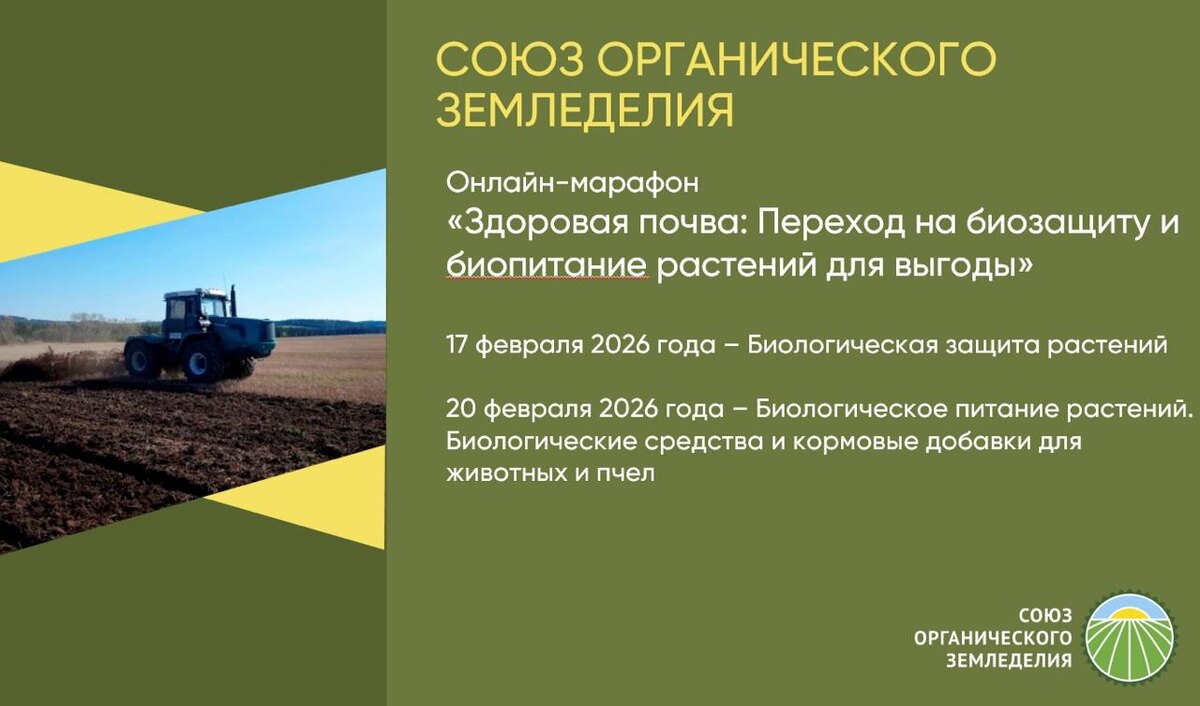 СОЮЗ ОРГАНИЧЕСКОГО ЗЕМЛЕДЕЛИЯ

Онлайн-марафон
«Здоровая почва: Переход на биозащиту и биопитание растений для выгоды»

17 февраля 2026 года – Биологическая защита растений

20 февраля 2026 года – Биологическое питание растений. Биологические средства и кормовые добавки для животных и пчел

СОЮЗ ОРГАНИЧЕСКОГО ЗЕМЛЕДЕЛИЯ